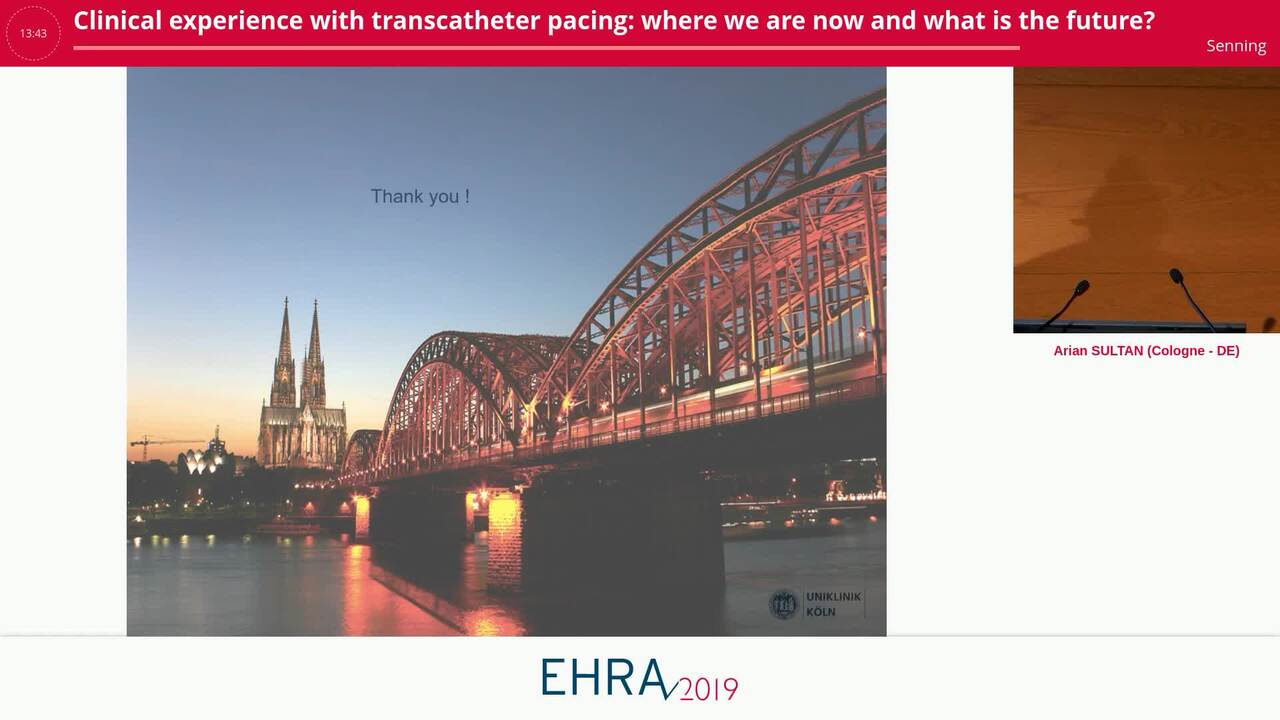 13:43

Clinical experience with transcatheter pacing: where we are now and what is the future?

Senning

Thank you !

UNIKLINIK KÖLN

Arian SULTAN (Cologne - DE)

EHRA 2019